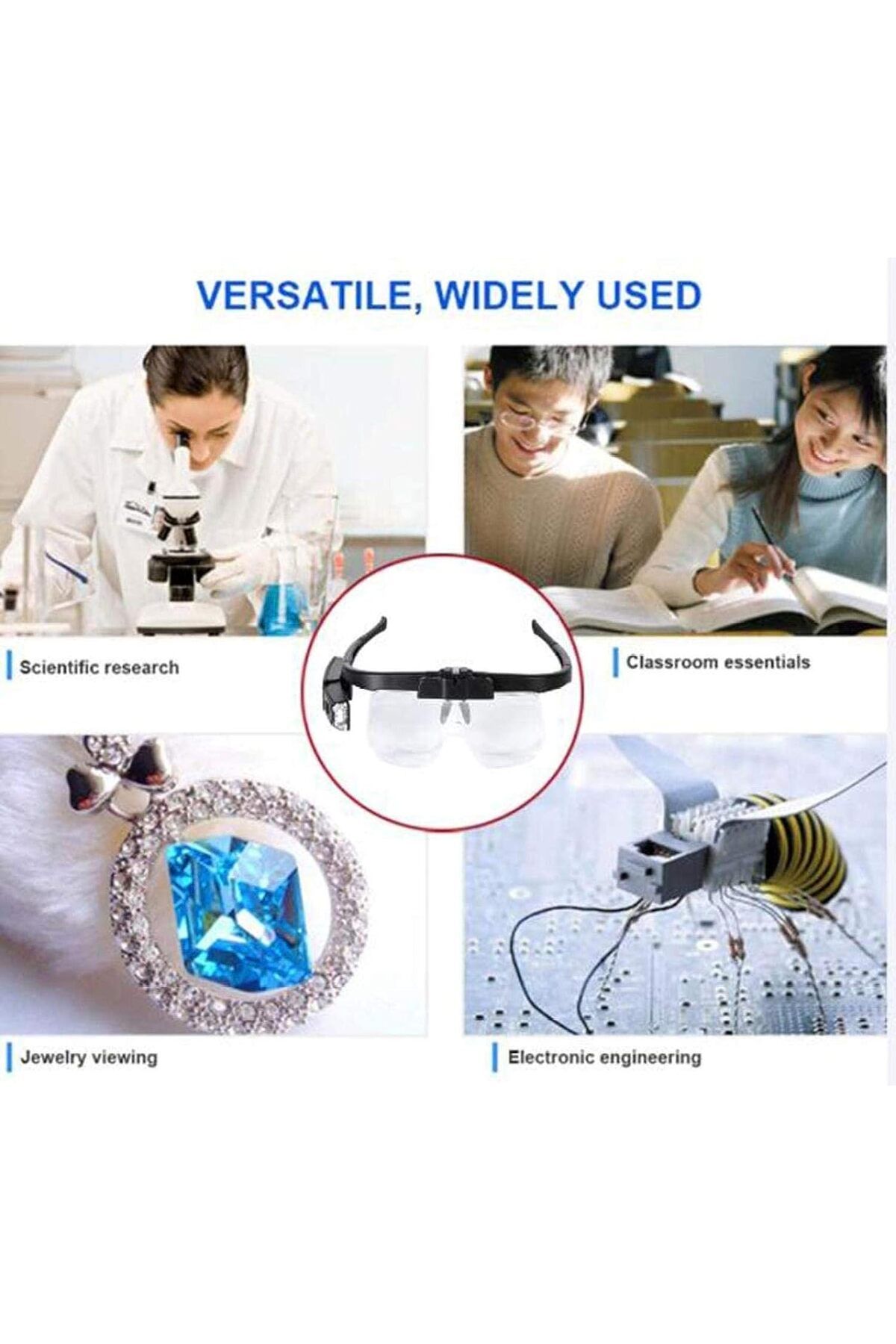 VERSATILE, WIDELY USED

Scientific research

Classroom essentials

Jewelry viewing

Electronic engineering